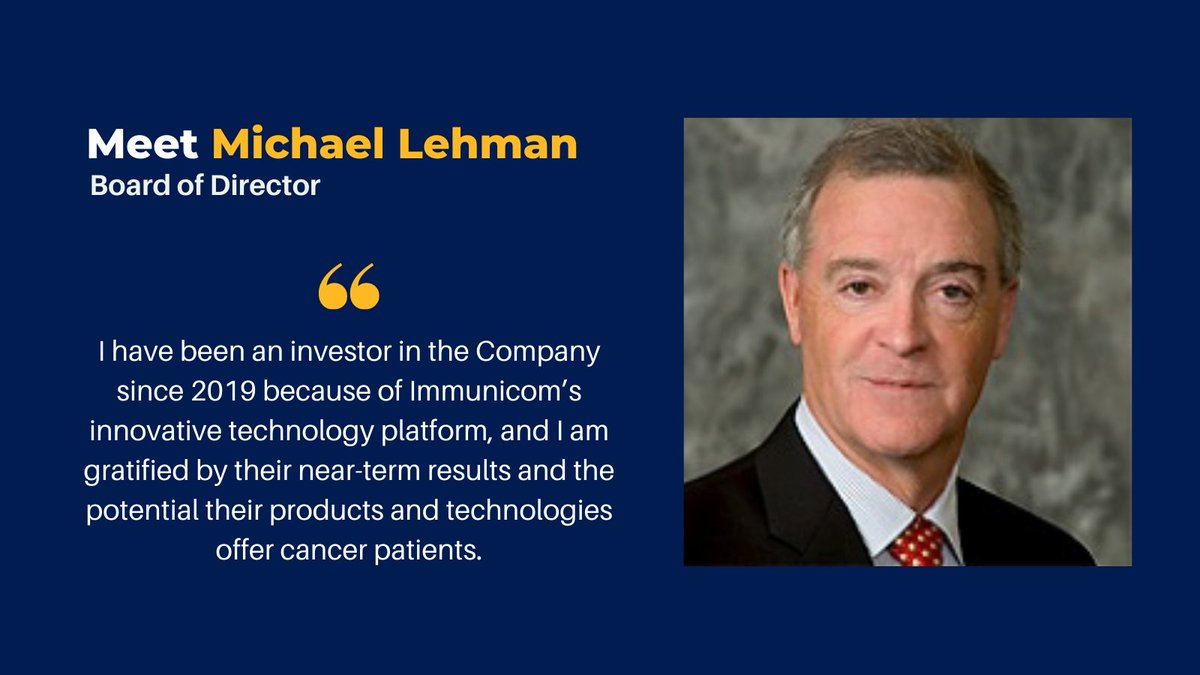 Meet Michael Lehman
Board of Director

“

I have been an investor in the Company since 2019 because of Immunicom’s innovative technology platform, and I am gratified by their near-term results and the potential their products and technologies offer cancer patients.